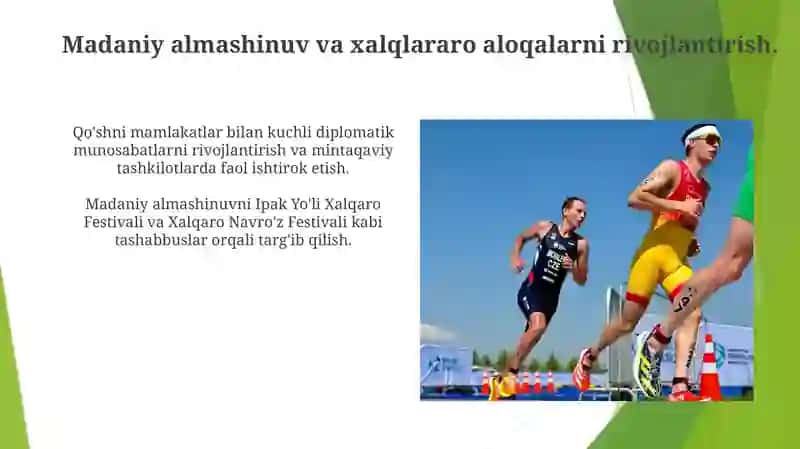 Madaniy almashinuv va xalqlararo aloqalarni rivojlantirish.

Qo'shni mamlakatlar bilan kuchli diplomatik munosabatlarni rivojlantirish va mintaqaviy tashkilotlarda faol ishtirok etish.

Madaniy almashinuvni Ipak Yo'li Xalqaro Festivali va Xalqaro Navro'z Festivali kabi tashabbuslar orqali targ'ib qilish.

CZE